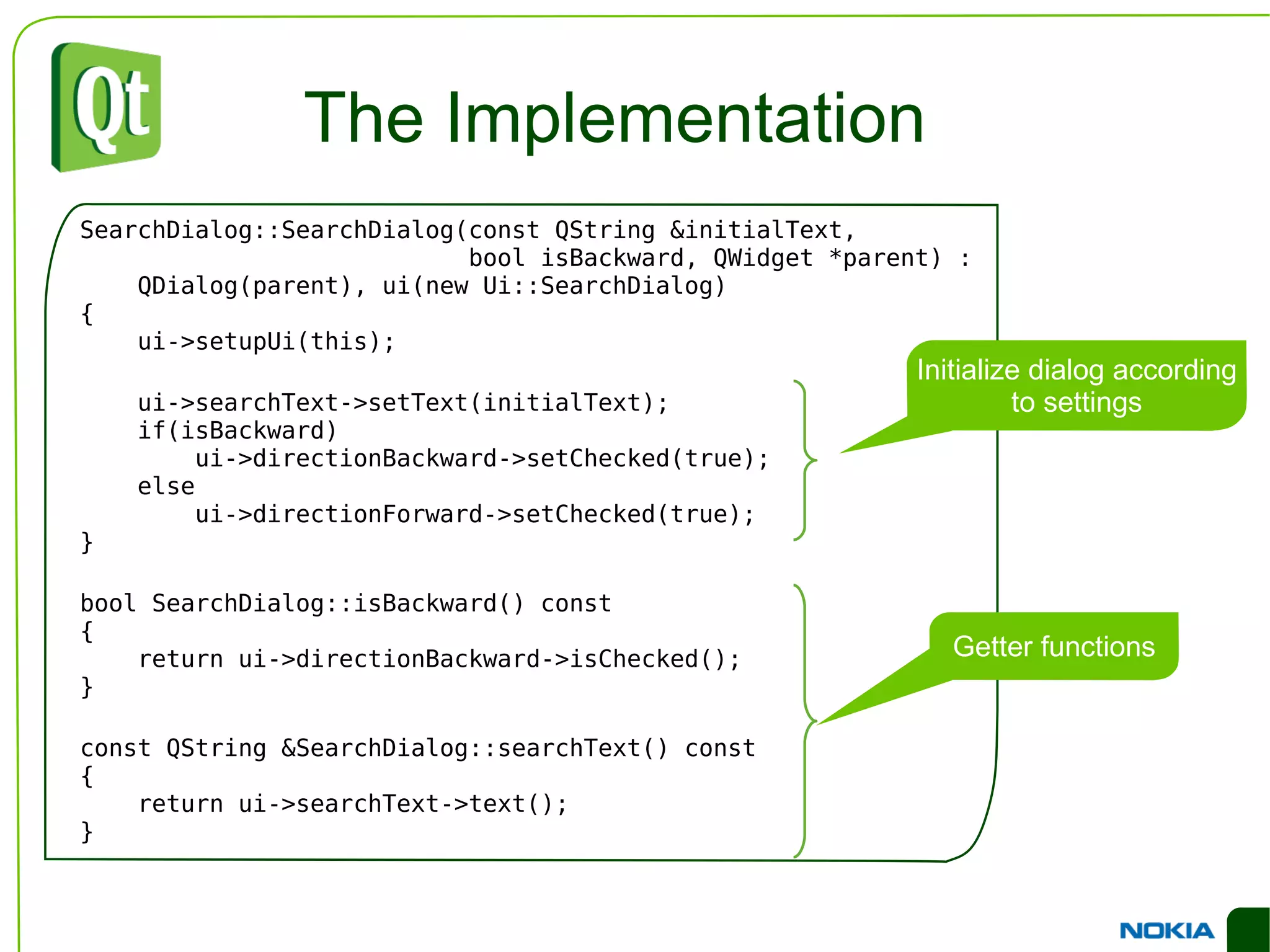 Qt

The Implementation

SearchDialog::SearchDialog(const QString &initialText,
                           bool isBackward, QWidget *parent) :
    QDialog(parent), ui(new Ui::SearchDialog)
{
    ui->setupUi(this);

    ui->searchText->setText(initialText);
    if(isBackward)
        ui->directionBackward->setChecked(true);
    else
        ui->directionForward->setChecked(true);
}

bool SearchDialog::isBackward() const
{
    return ui->directionBackward->isChecked();
}

const QString &SearchDialog::searchText() const
{
    return ui->searchText->text();
}

Initialize dialog according to settings

Getter functions

NOKIA